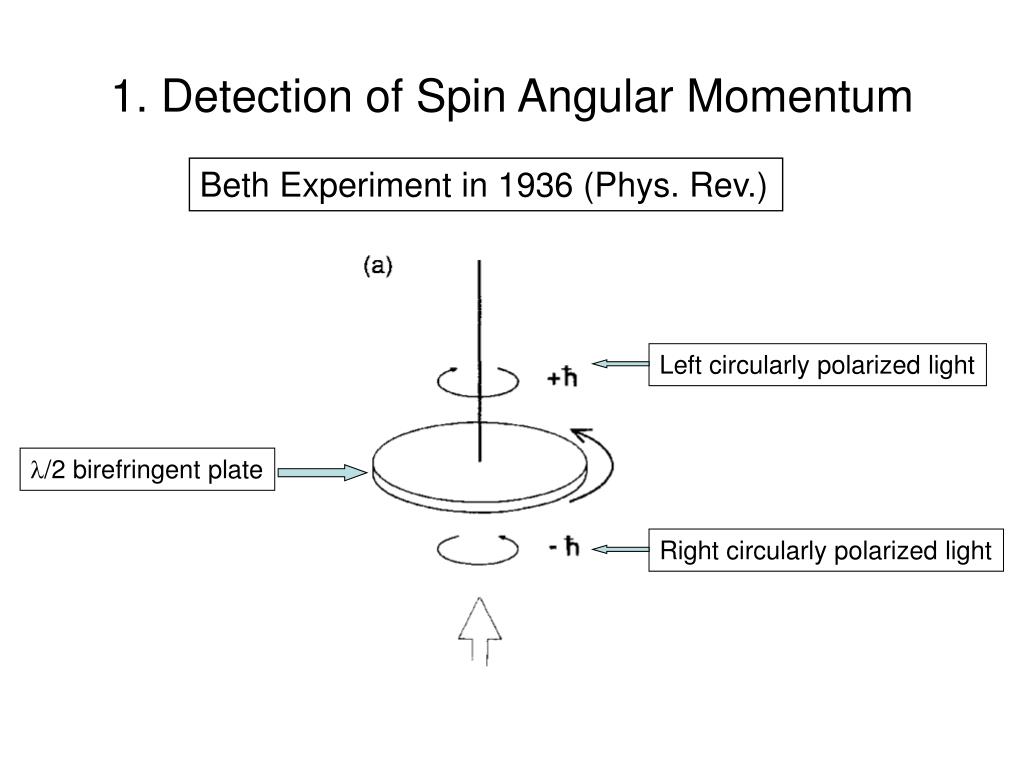 1. Detection of Spin Angular Momentum

Beth Experiment in 1936 (Phys. Rev.)

(a)

$+\hbar$

Left circularly polarized light

$\lambda$/2 birefringent plate

$-\hbar$

Right circularly polarized light